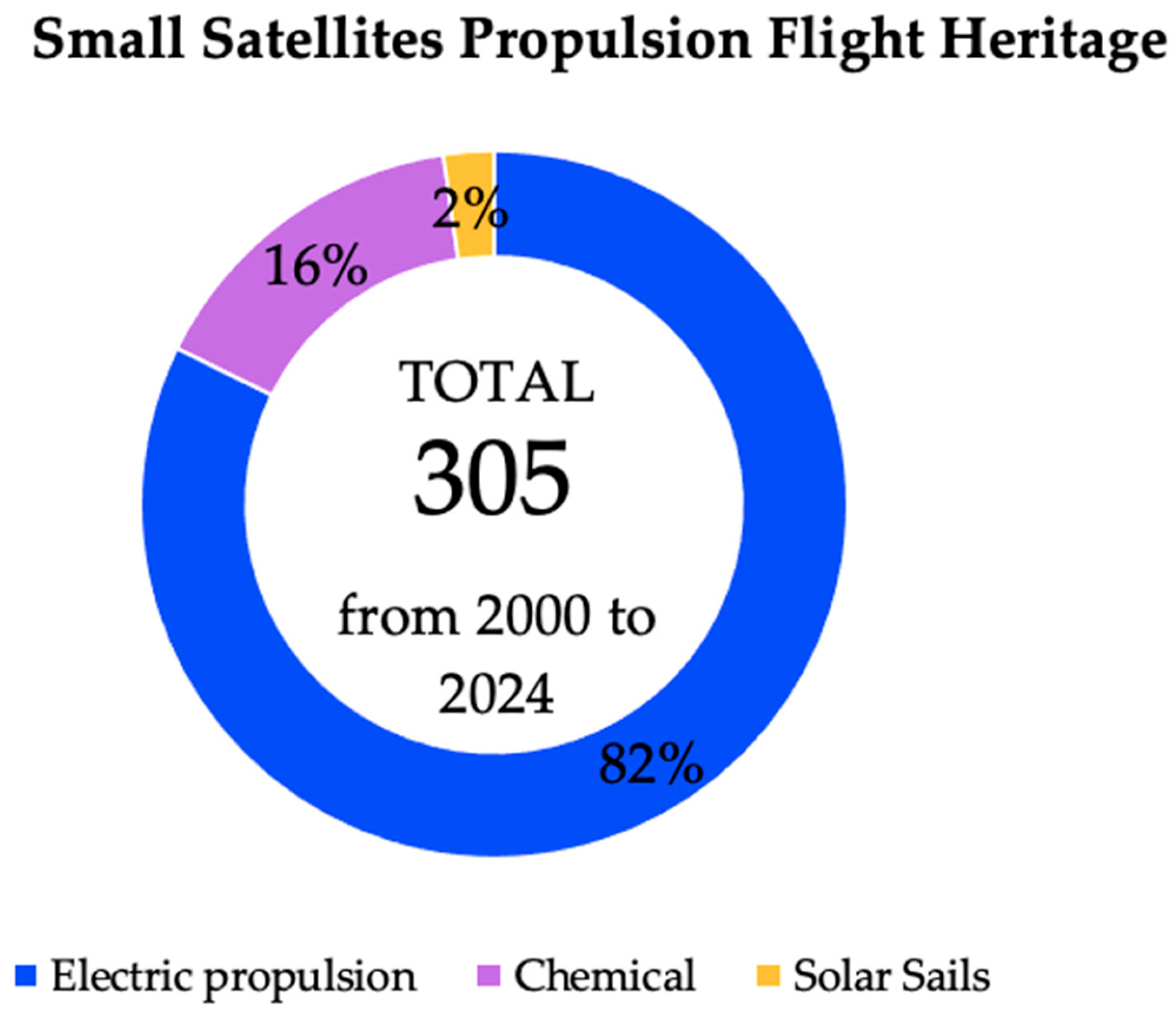 Small Satellites Propulsion Flight Heritage

2%

16%

TOTAL

305

from 2000 to 2024

82%

Electric propulsion Chemical Solar Sails